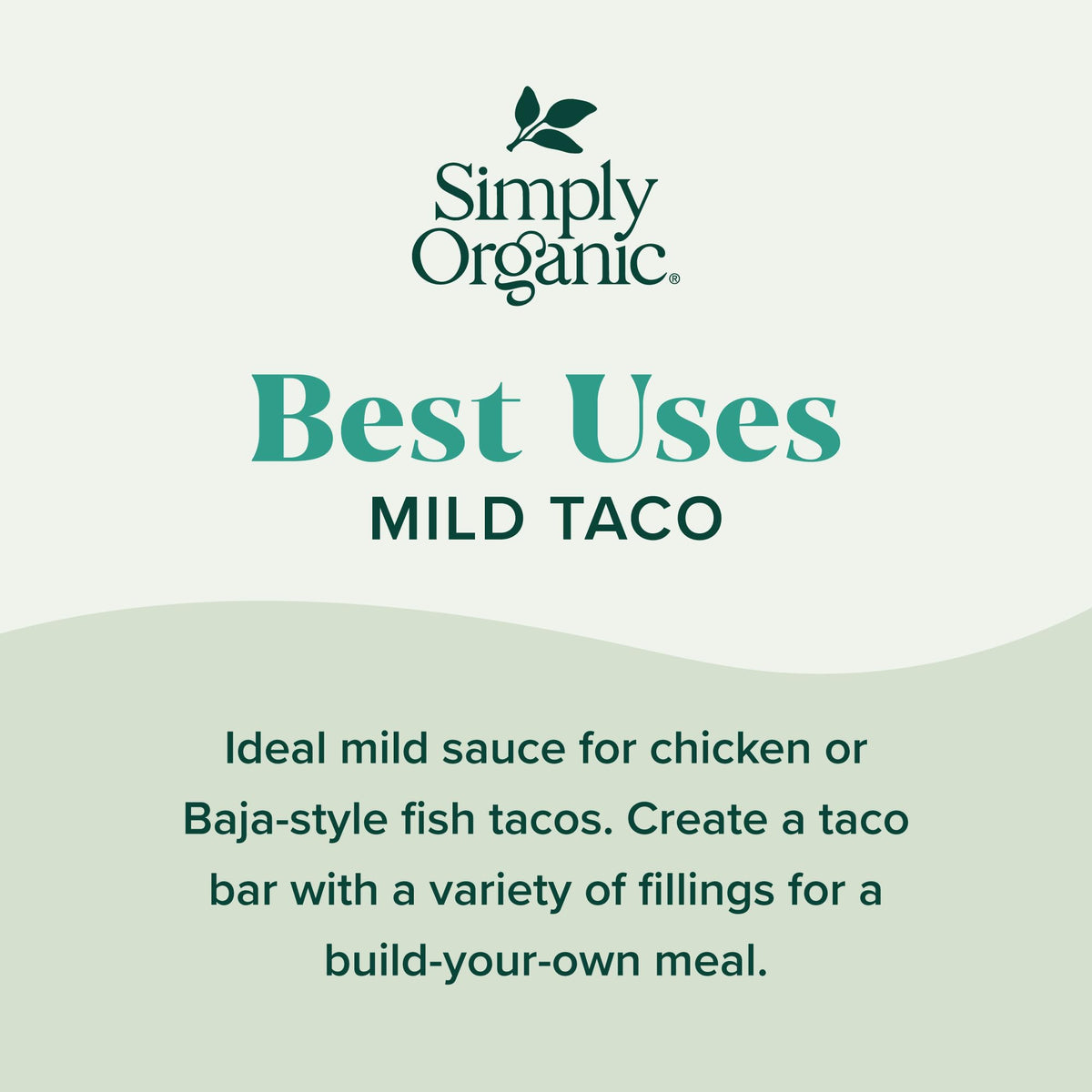 Simply Organic®

Best Uses
MILD TACO

Ideal mild sauce for chicken or Baja-style fish tacos. Create a taco bar with a variety of fillings for a build-your-own meal.